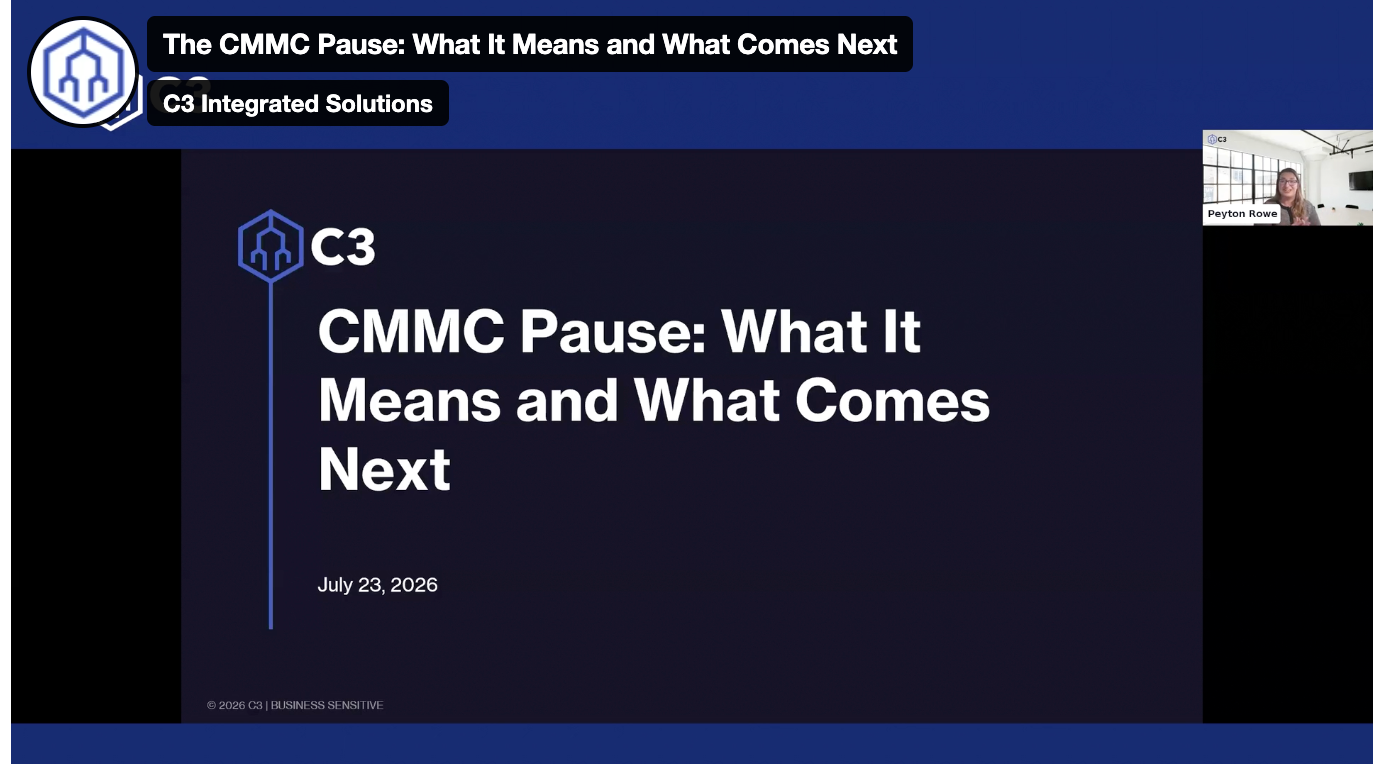 The CMMC Pause: What It Means and What Comes Next

C3 Integrated Solutions

C3

Peyton Rowe

C3

CMMC Pause: What It Means and What Comes Next

July 23, 2026

© 2026 C3 | BUSINESS SENSITIVE